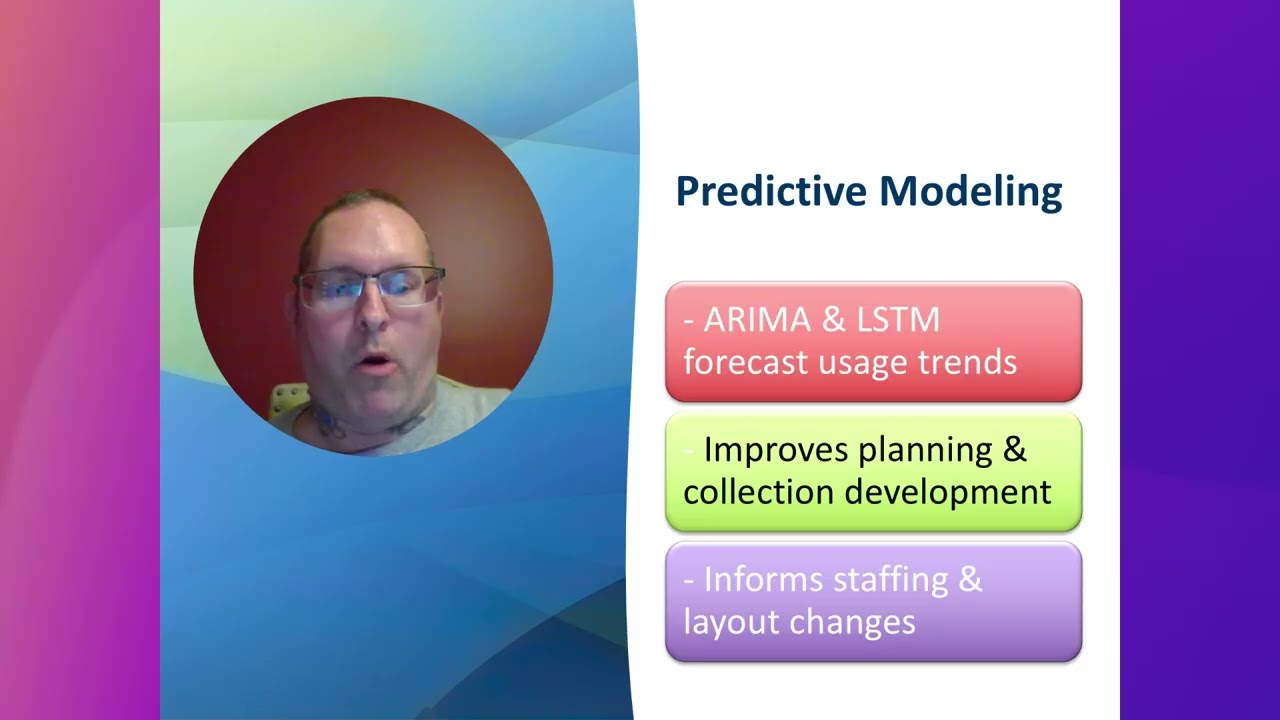 Predictive Modeling

- ARIMA & LSTM forecast usage trends

- Improves planning & collection development

- Informs staffing & layout changes